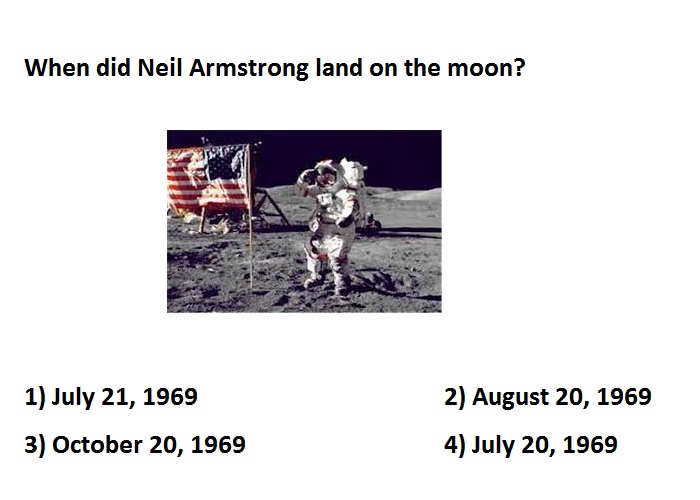 When did Neil Armstrong land on the moon?

1) July 21, 1969

2) August 20, 1969

3) October 20, 1969

4) July 20, 1969